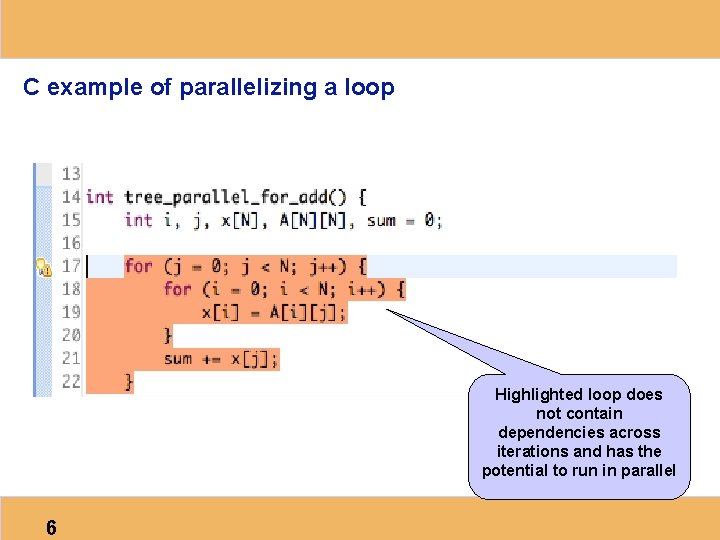 C example of parallelizing a loop

13
14 int tree_parallel_for_add() {
15     int i, j, x[N], A[N][N], sum = 0;
16
17     for (j = 0; j < N; j++) {
18         for (i = 0; i < N; i++) {
19             x[i] = A[i][j];
20         }
21         sum += x[j];
22     }

Highlighted loop does not contain dependencies across iterations and has the potential to run in parallel

6